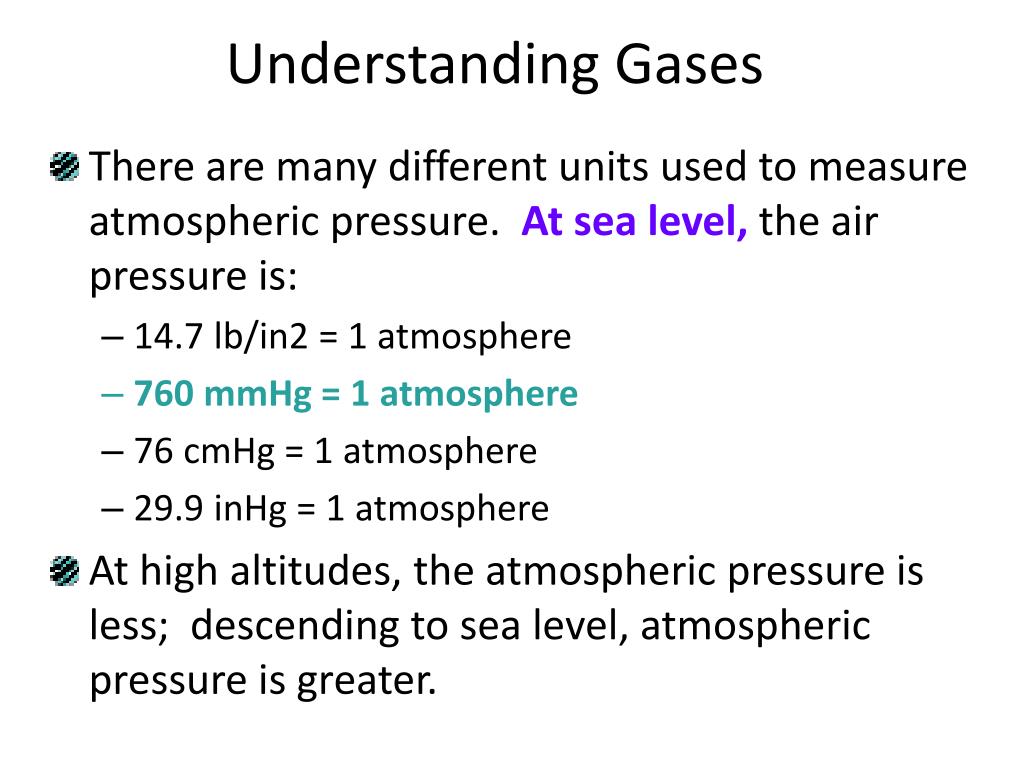 Understanding Gases

There are many different units used to measure atmospheric pressure. At sea level, the air pressure is:

– 14.7 lb/in2 = 1 atmosphere
– 760 mmHg = 1 atmosphere
– 76 cmHg = 1 atmosphere
– 29.9 inHg = 1 atmosphere

At high altitudes, the atmospheric pressure is less; descending to sea level, atmospheric pressure is greater.